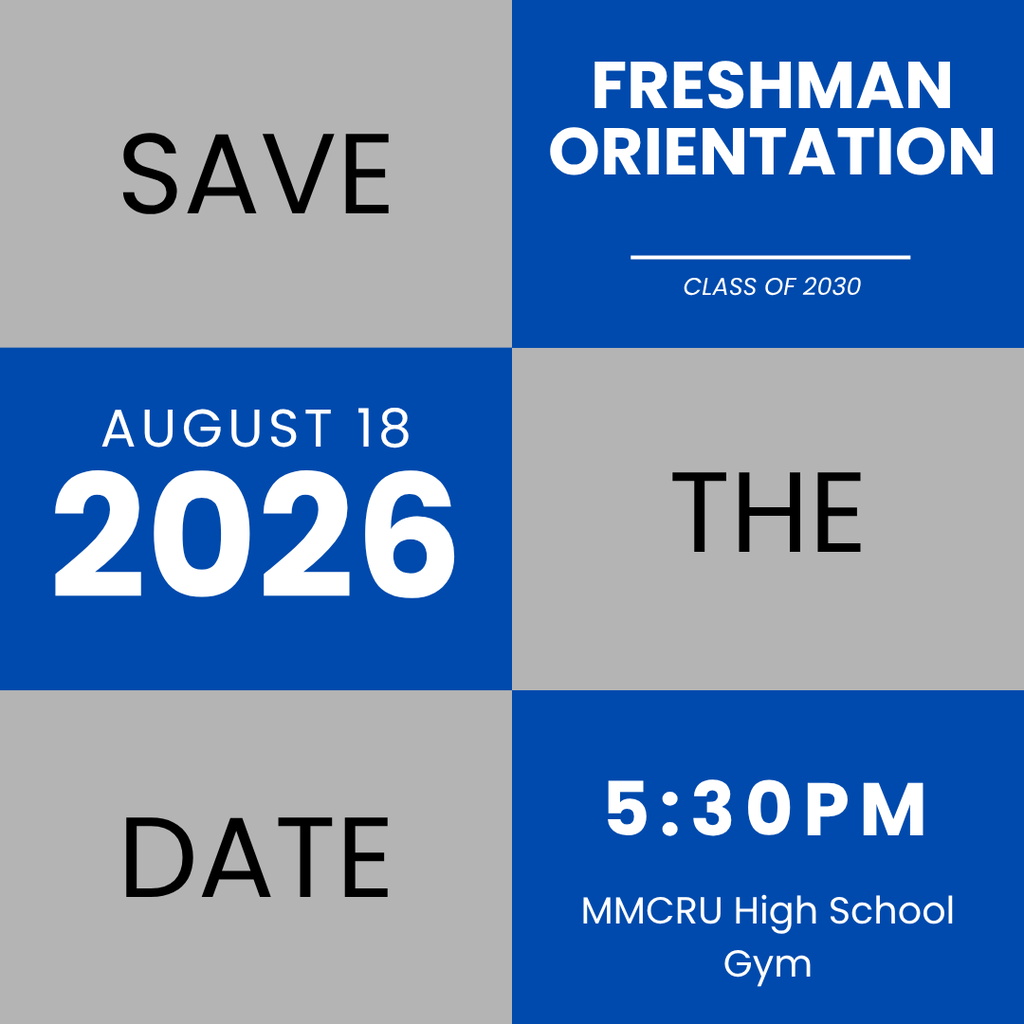 SAVE

FRESHMAN ORIENTATION

CLASS OF 2030

AUGUST 18
2026

THE

DATE

5:30PM

MMCRU High School Gym